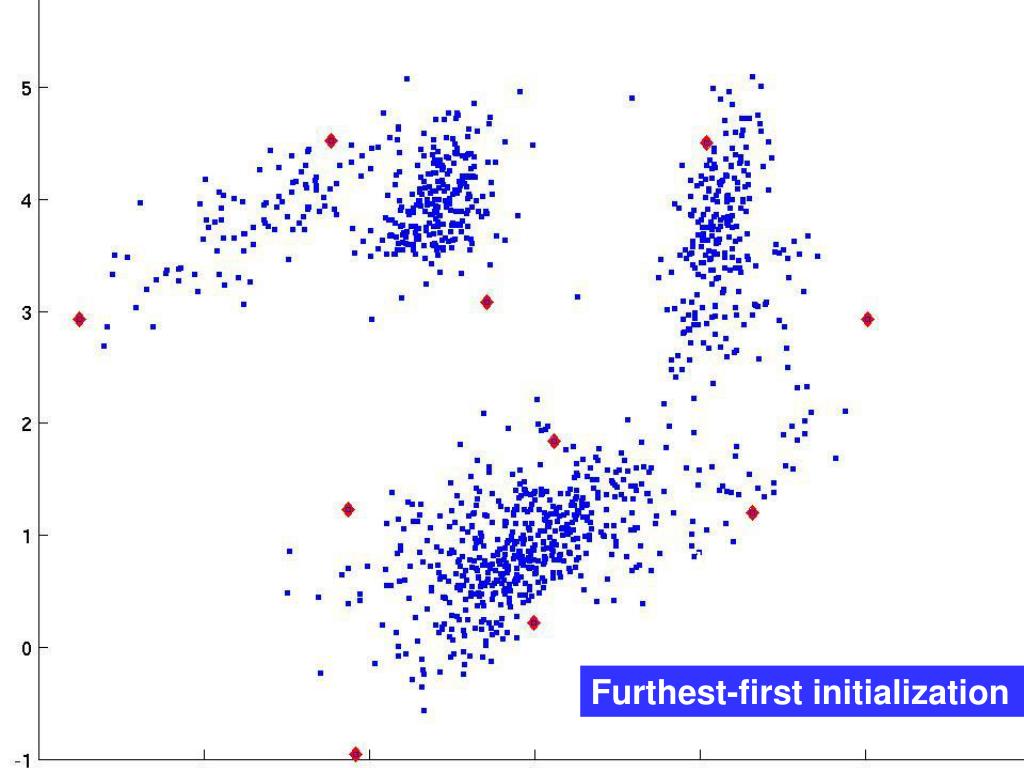 5
4
3
2
1
0
-1

Furthest-first initialization